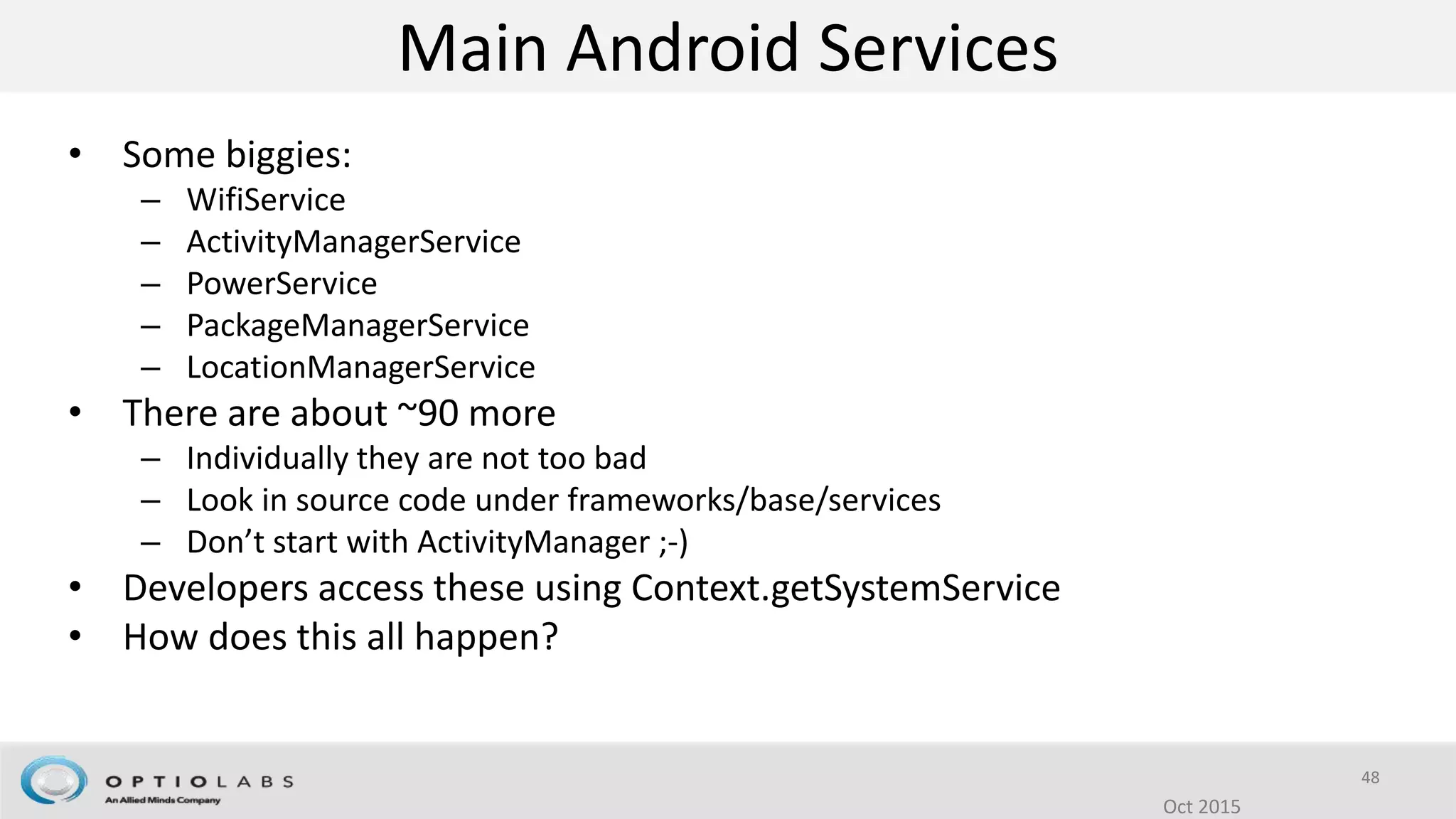 Main Android Services

• Some biggies:
  – WifiService
  – ActivityManagerService
  – PowerService
  – PackageManagerService
  – LocationManagerService
• There are about ~90 more
  – Individually they are not too bad
  – Look in source code under frameworks/base/services
  – Don't start with ActivityManager ;-)
• Developers access these using Context.getSystemService
• How does this all happen?

OPTIOLABS
An Allied Minds Company

48

Oct 2015